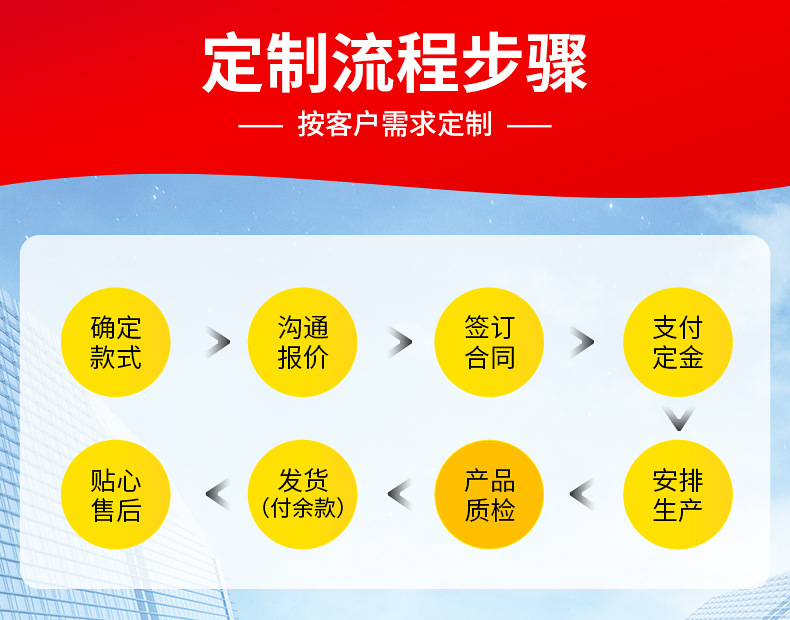 定制流程步骤

—— 按客户需求定制 ——

确定款式

沟通报价

签订合同

支付定金

安排生产

产品质检

发货（付余款）

贴心售后